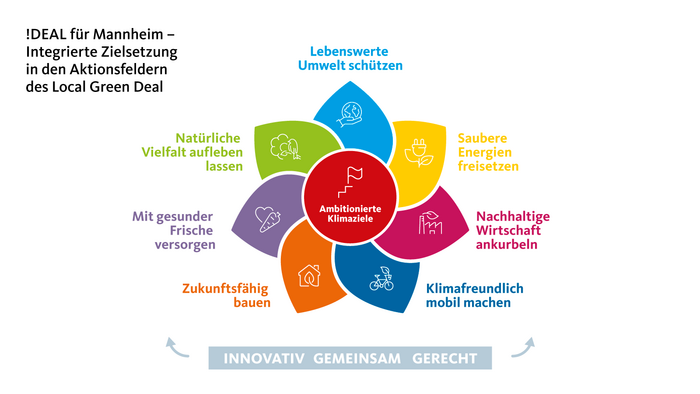 !DEAL für Mannheim – Integrierte Zielsetzung in den Aktionsfeldern des Local Green Deal

Lebenswerte Umwelt schützen

Saubere Energien freisetzen

Nachhaltige Wirtschaft ankurbeln

Klimafreundlich mobil machen

Zukunftsfähig bauen

Mit gesunder Frische versorgen

Natürliche Vielfalt aufleben lassen

Ambitionierte Klimaziele

INNOVATIV GEMEINSAM GERECHT